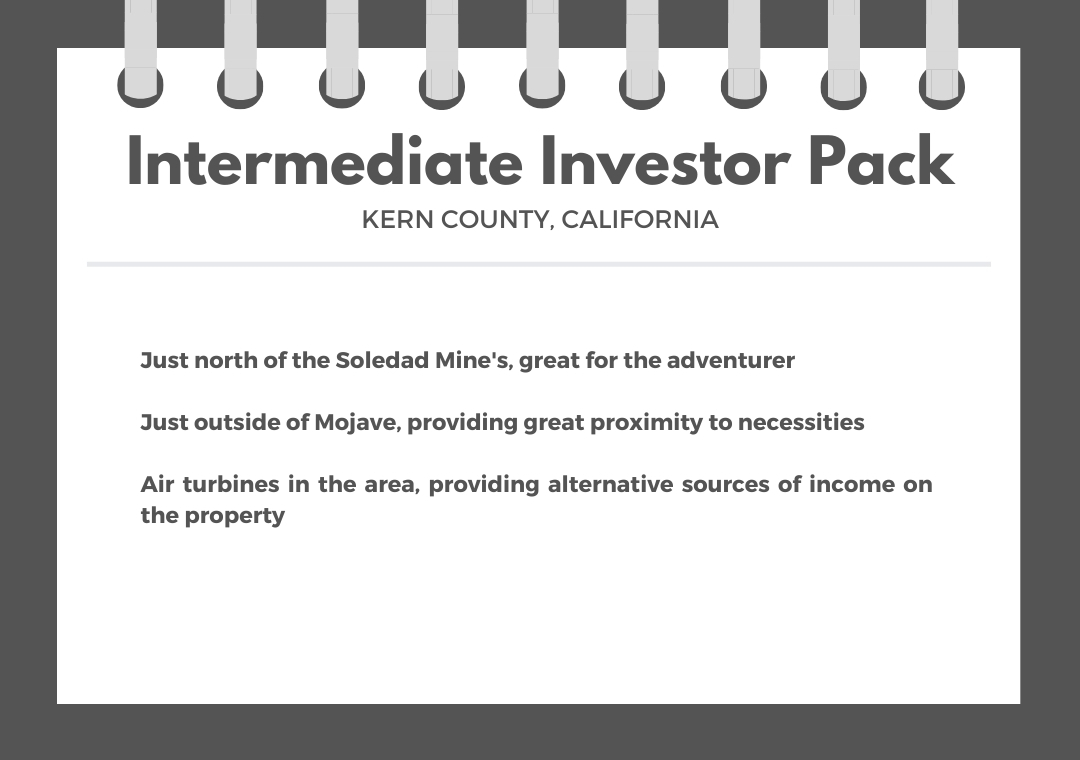 Intermediate Investor Pack
KERN COUNTY, CALIFORNIA

Just north of the Soledad Mine's, great for the adventurer

Just outside of Mojave, providing great proximity to necessities

Air turbines in the area, providing alternative sources of income on the property